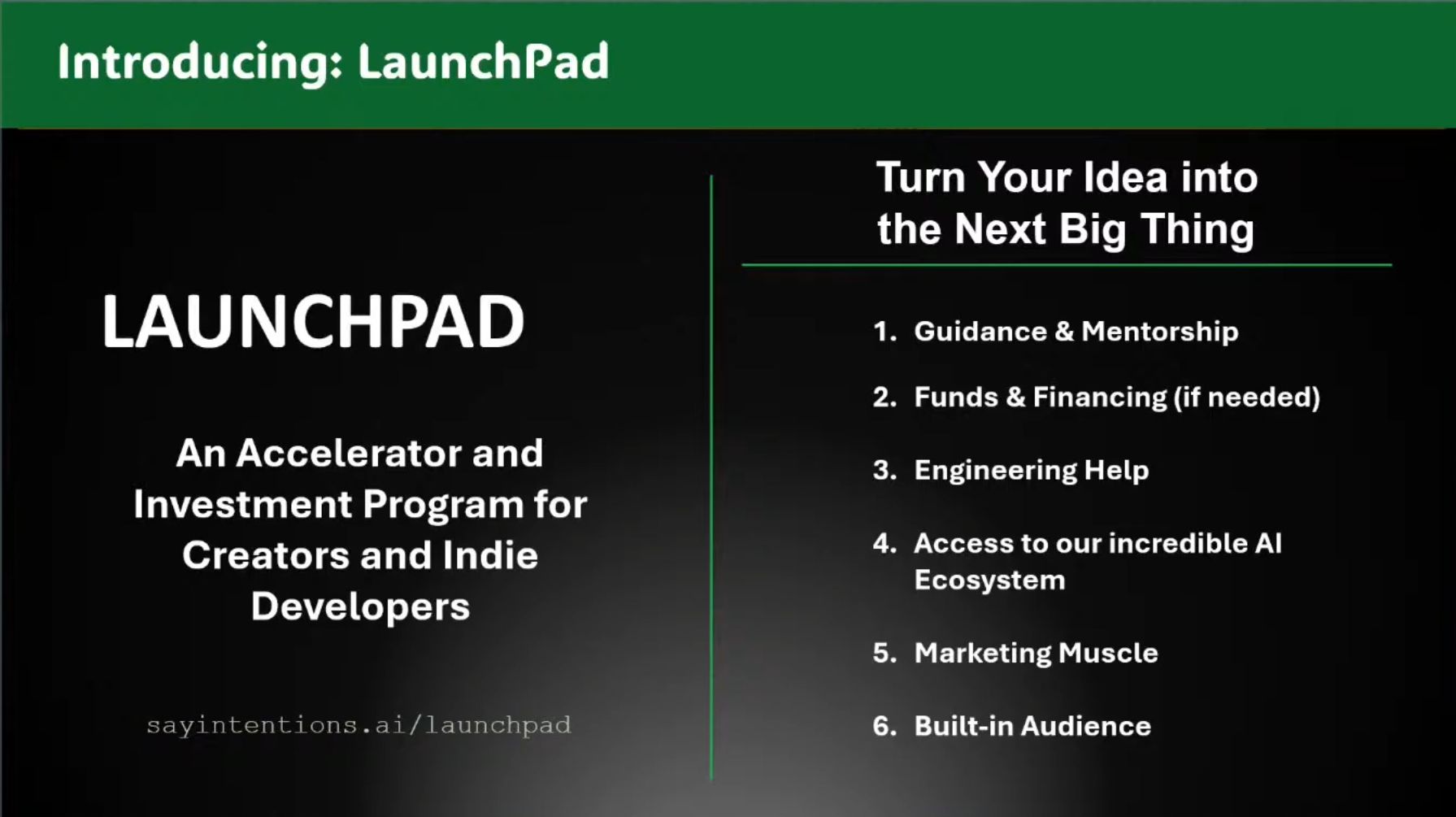 Introducing: LaunchPad

LAUNCHPAD

An Accelerator and Investment Program for Creators and Indie Developers

sayintentions.ai/launchpad

Turn Your Idea into the Next Big Thing

1. Guidance & Mentorship
2. Funds & Financing (if needed)
3. Engineering Help
4. Access to our incredible AI Ecosystem
5. Marketing Muscle
6. Built-in Audience